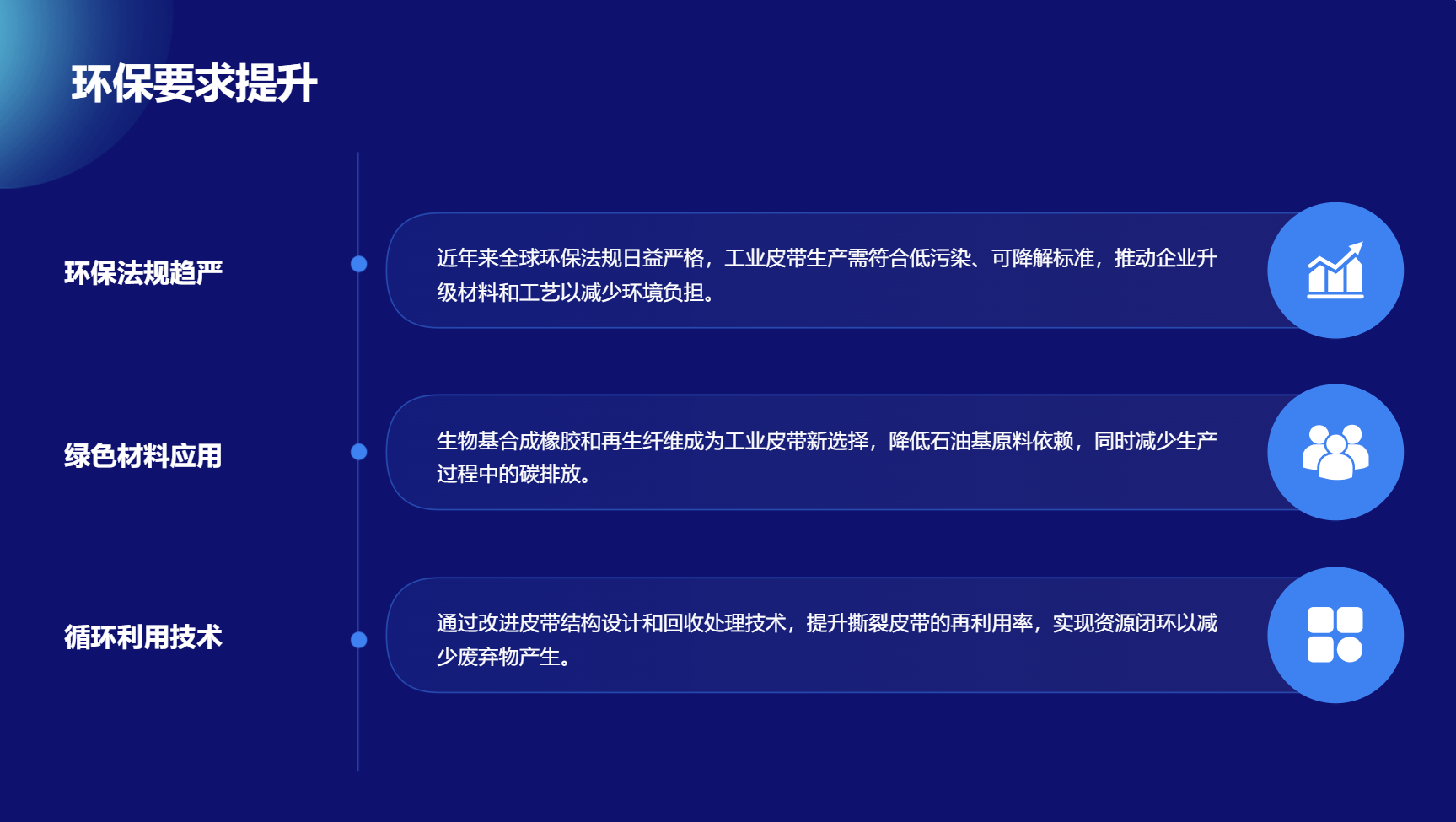 环保要求提升

环保法规趋严

近年来全球环保法规日益严格，工业皮带生产需符合低污染、可降解标准，推动企业升级材料和工艺以减少环境负担。

绿色材料应用

生物基合成橡胶和再生纤维成为工业皮带新选择，降低石油基原料依赖，同时减少生产过程中的碳排放。

循环利用技术

通过改进皮带结构设计和回收处理技术，提升撕裂皮带的再利用率，实现资源闭环以减少废弃物产生。